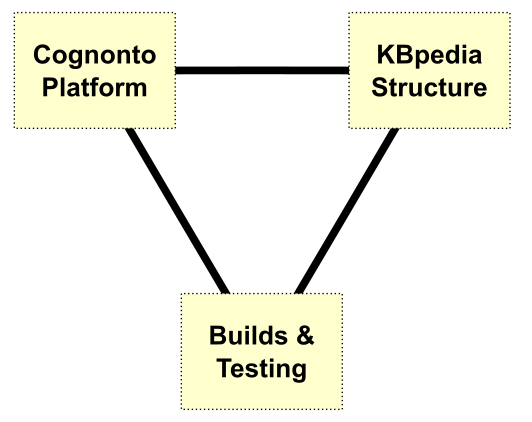 Cognonto Platform

KBpedia Structure

Builds & Testing